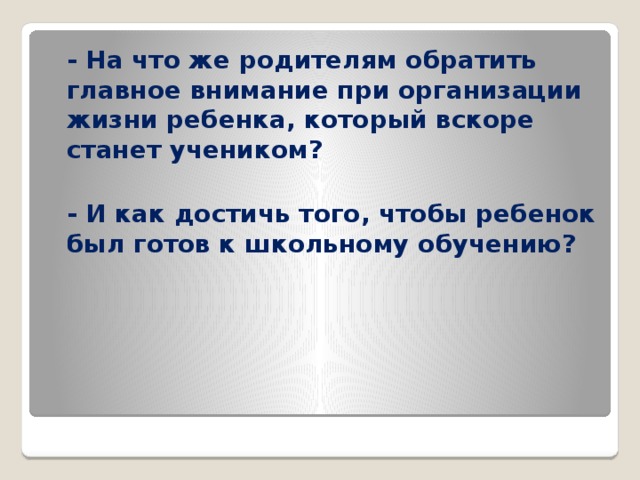 - На что же родителям обратить главное внимание при организации жизни ребенка, который вскоре станет учеником?

- И как достичь того, чтобы ребенок был готов к школьному обучению?